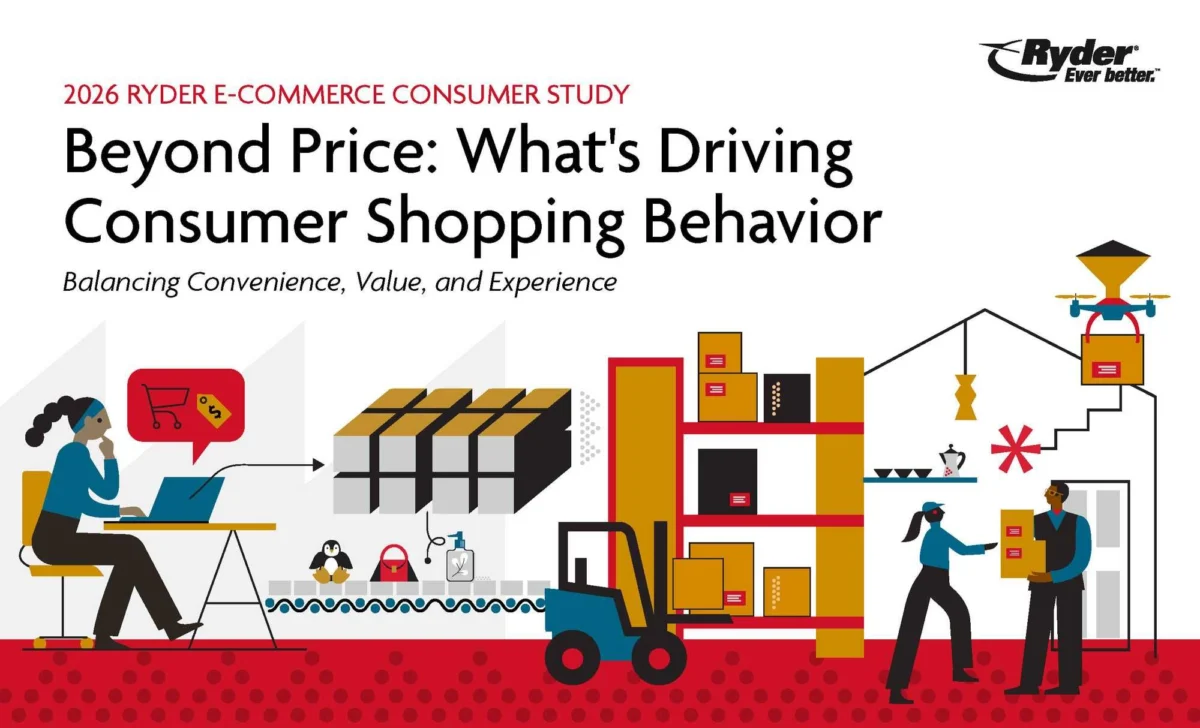 Ryder®
Ever better.™

2026 RYDER E-COMMERCE CONSUMER STUDY

Beyond Price: What's Driving Consumer Shopping Behavior

Balancing Convenience, Value, and Experience

$